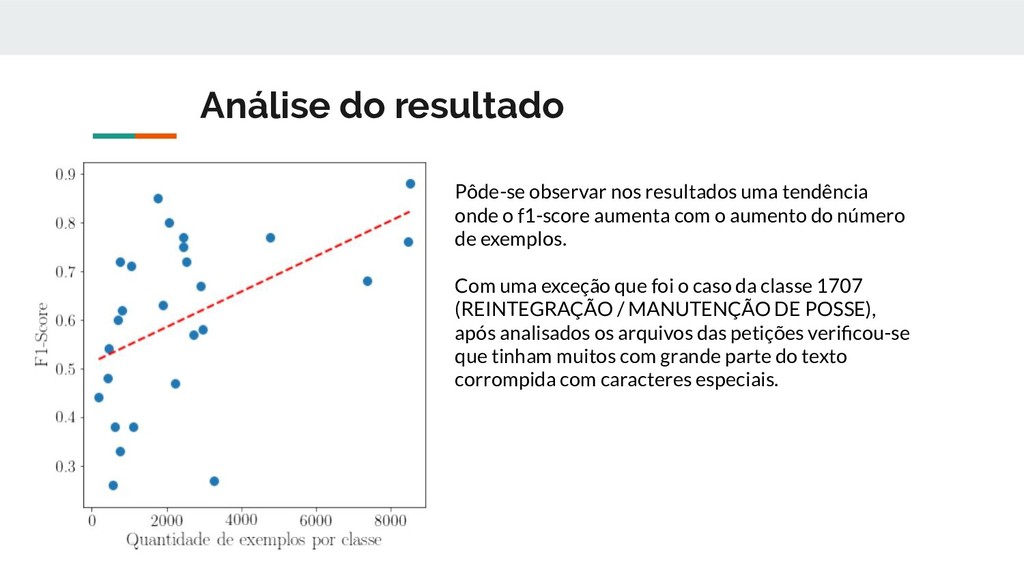 Análise do resultado

0.9
0.8
0.7
0.6
0.5
0.4
0.3
F1-Score
0
2000
4000
6000
8000
Quantidade de exemplos por classe

Pôde-se observar nos resultados uma tendência onde o f1-score aumenta com o aumento do número de exemplos.

Com uma exceção que foi o caso da classe 1707 (REINTEGRAÇÃO / MANUTENÇÃO DE POSSE), após analisados os arquivos das petições verificou-se que tinham muitos com grande parte do texto corrompida com caracteres especiais.